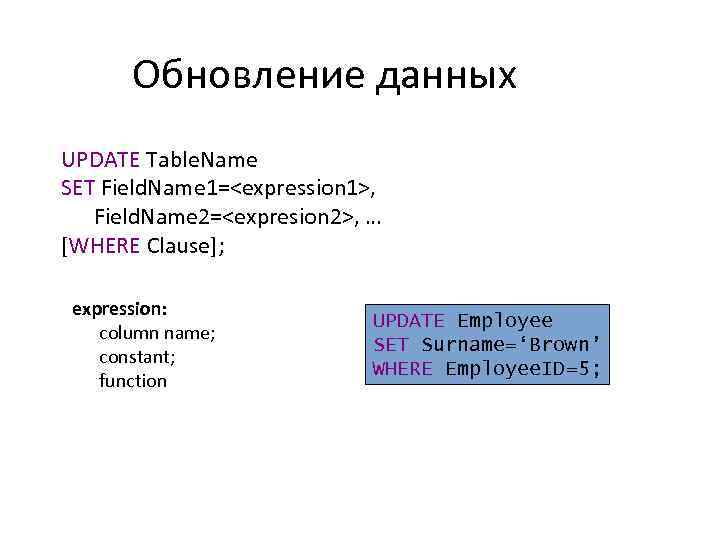 Обновление данных

UPDATE TableName
SET FieldName1=<expression1>,
FieldName2=<expresion2>, …
[WHERE Clause];

expression:
column name;
constant;
function

UPDATE Employee
SET Surname=‘Brown’
WHERE EmployeeID=5;